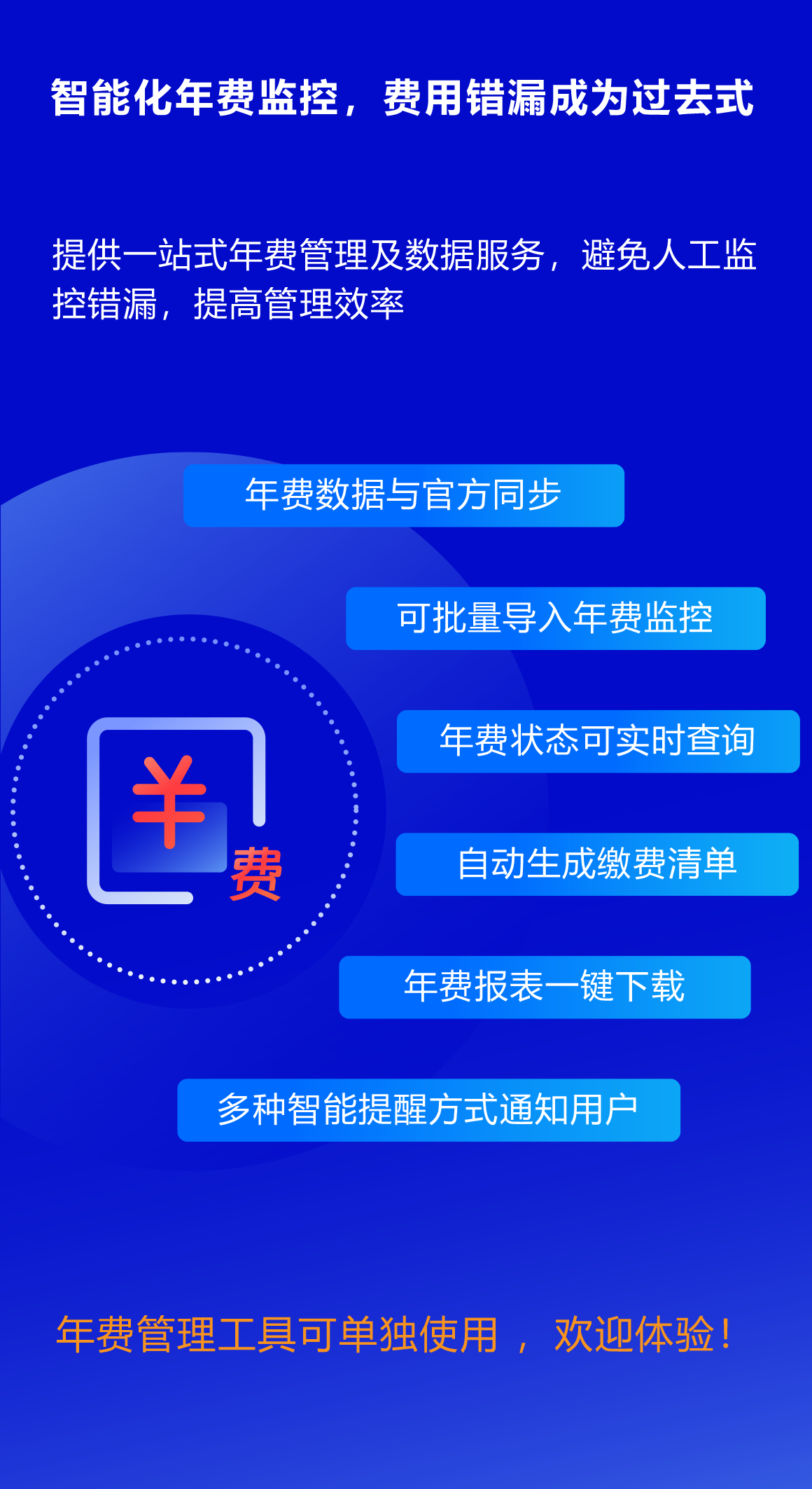 智能化年费监控，费用错漏成为过去式

提供一站式年费管理及数据服务，避免人工监控错漏，提高管理效率

年费数据与官方同步

可批量导入年费监控

年费状态可实时查询

自动生成缴费清单

年费报表一键下载

多种智能提醒方式通知用户

¥

费

年费管理工具可单独使用，欢迎体验！